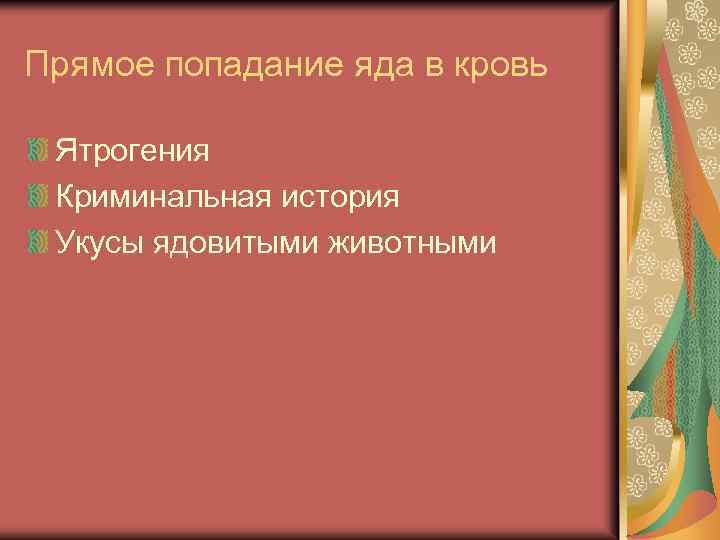 Прямое попадание яда в кровь

Ятрогения
Криминальная история
Укусы ядовитыми животными